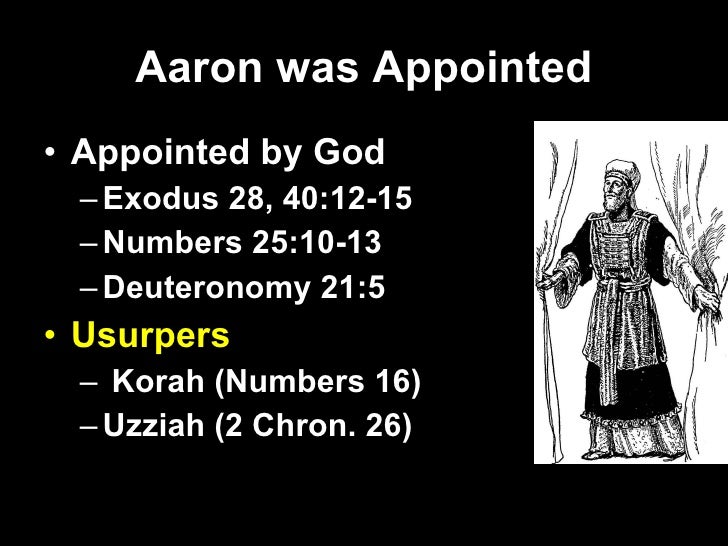 Aaron was Appointed

• Appointed by God
– Exodus 28, 40:12-15
– Numbers 25:10-13
– Deuteronomy 21:5
• Usurpers
– Korah (Numbers 16)
– Uzziah (2 Chron. 26)